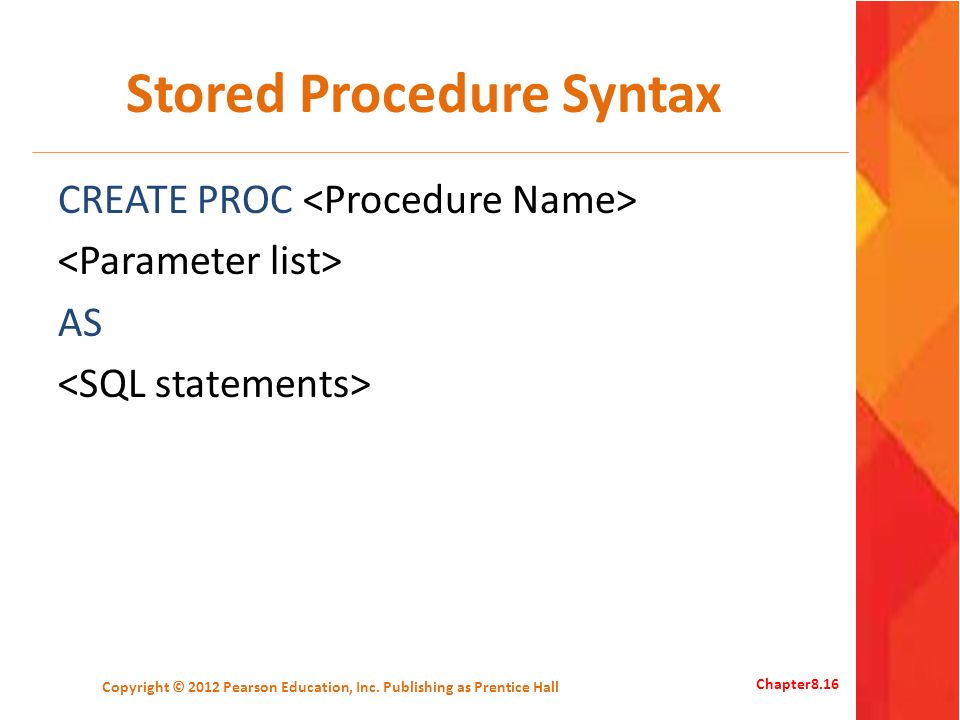 Stored Procedure Syntax

CREATE PROC <Procedure Name>
<Parameter list>
AS
<SQL statements>

Copyright © 2012 Pearson Education, Inc. Publishing as Prentice Hall

Chapter8.16